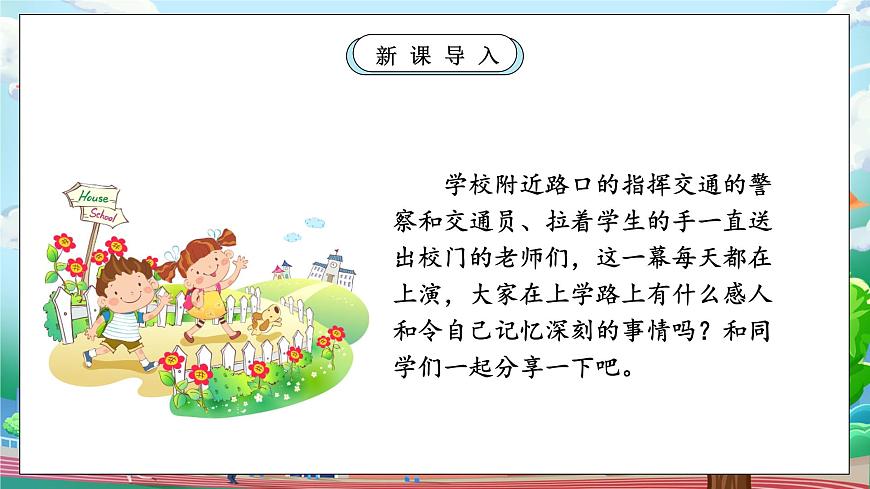 新课导入

House
School

学校附近路口的指挥交通的警察和交通员、拉着学生的手一直送出校门的老师们，这一幕每天都在上演，大家在上学路上有什么感人和令自己记忆深刻的事情吗？和同学们一起分享一下吧。